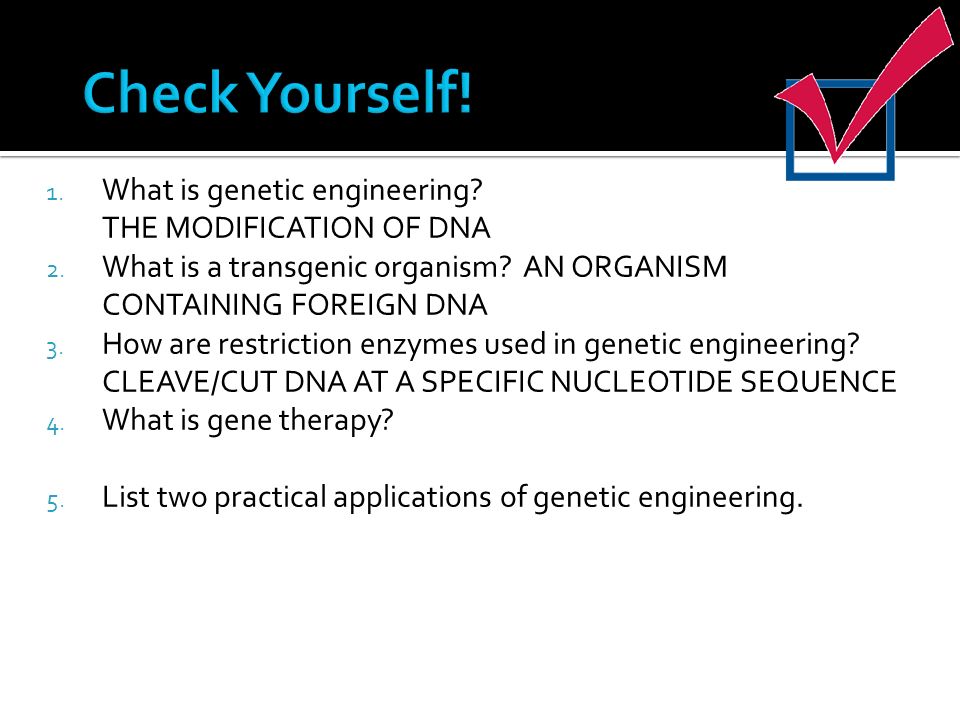 Check Yourself!

1. What is genetic engineering?
THE MODIFICATION OF DNA
2. What is a transgenic organism? AN ORGANISM CONTAINING FOREIGN DNA
3. How are restriction enzymes used in genetic engineering?
CLEAVE/CUT DNA AT A SPECIFIC NUCLEOTIDE SEQUENCE
4. What is gene therapy?

5. List two practical applications of genetic engineering.